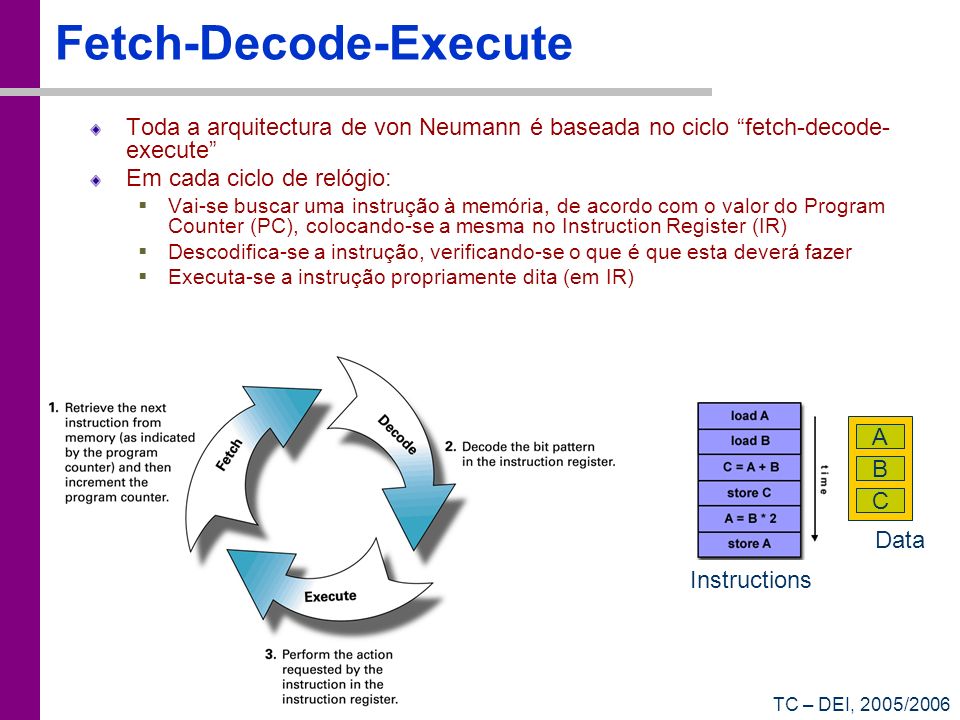 Fetch-Decode-Execute

Toda a arquitectura de von Neumann é baseada no ciclo “fetch-decode-execute”

Em cada ciclo de relógio:

Vai-se buscar uma instrução à memória, de acordo com o valor do Program Counter (PC), colocando-se a mesma no Instruction Register (IR)

Descodifica-se a instrução, verificando-se o que é que esta deverá fazer

Executa-se a instrução propriamente dita (em IR)

1. Retrieve the next instruction from memory (as indicated by the program counter) and then increment the program counter.

Fetch

Decode

2. Decode the bit pattern in the instruction register.

Execute

3. Perform the action requested by the instruction in the instruction register.

load A
load B
C = A + B
store C
A = B * 2
store A

time

Instructions

A
B
C

Data

TC – DEI, 2005/2006